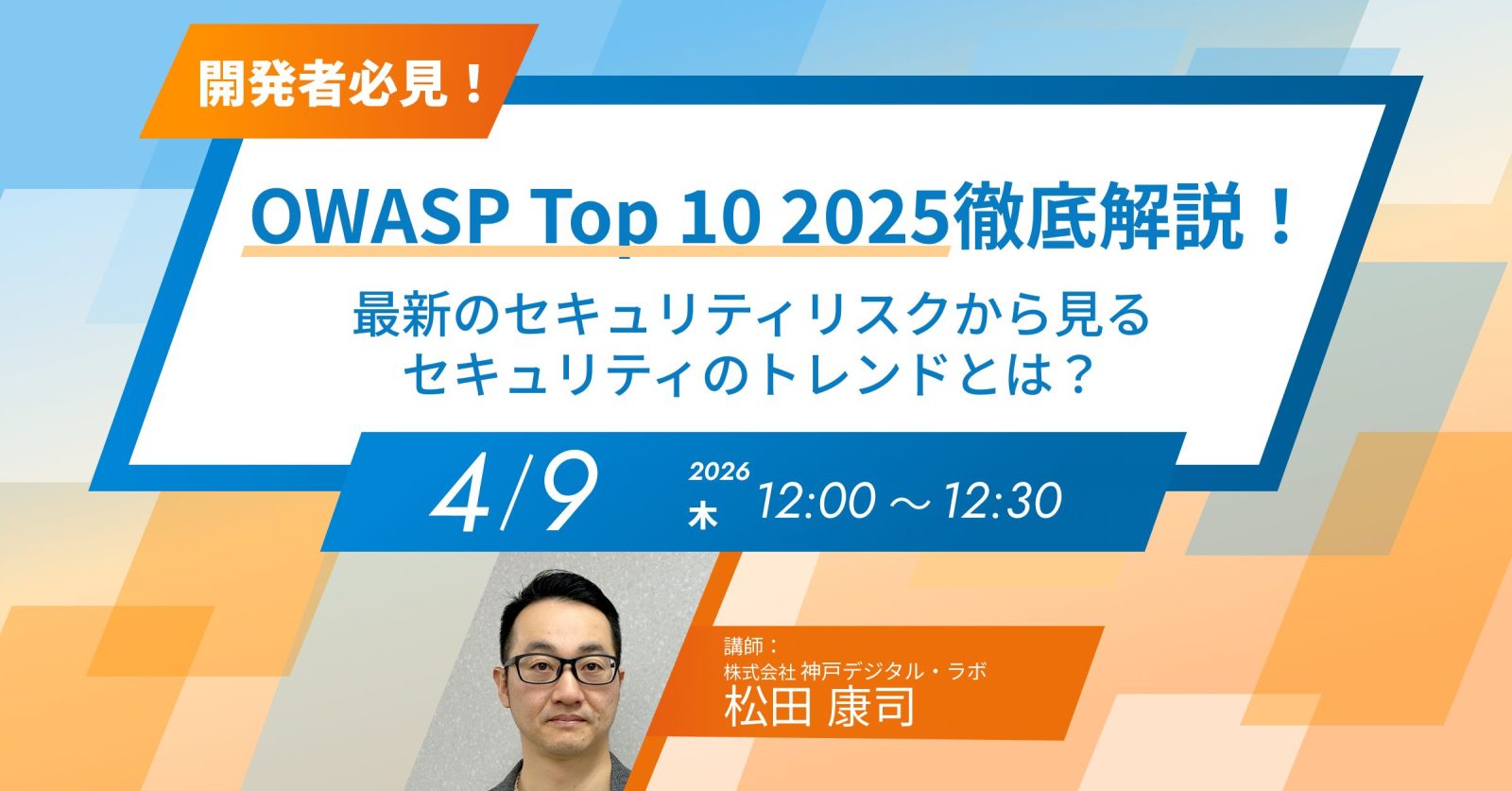 開発者必見！

OWASP Top 10 2025徹底解説！

最新のセキュリティリスクから見る
セキュリティのトレンドとは？

4/9 2026 木 12:00 ～ 12:30

講師：
株式会社 神戸デジタル・ラボ
松田 康司